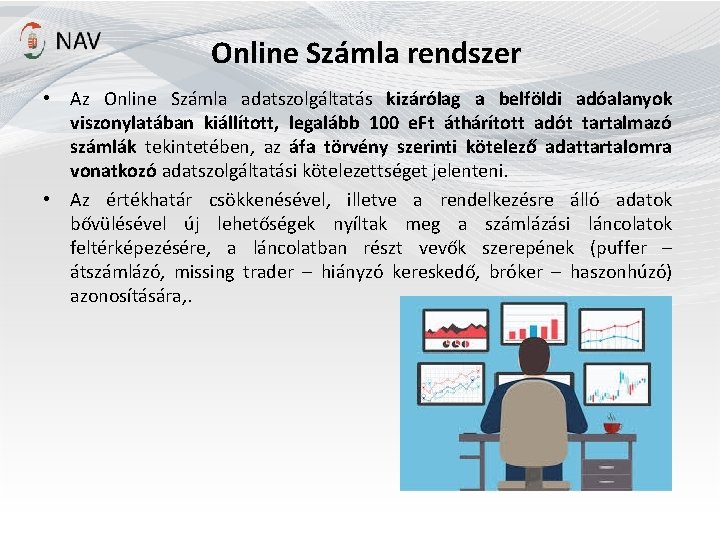 NAV

Online Számla rendszer

• Az Online Számla adatszolgáltatás kizárólag a belföldi adóalanyok viszonylatában kiállított, legalább 100 eFt áthárított adót tartalmazó számlák tekintetében, az áfa törvény szerinti kötelező adattartalomra vonatkozó adatszolgáltatási kötelezettséget jelenteni.

• Az értékhatár csökkenésével, illetve a rendelkezésre álló adatok bővülésével új lehetőségek nyíltak meg a számlázási láncolatok feltérképezésére, a láncolatban részt vevők szerepének (puffer – átszámlázó, missing trader – hiányzó kereskedő, bróker – haszonhúzó) azonosítására,.